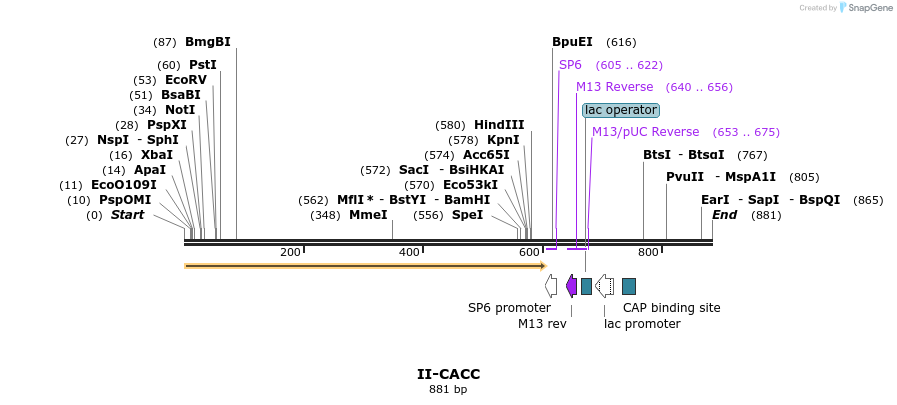 Created by SnapGene

(87) BmgBI
(60) PstI
(53) EcoRV
(51) BsaBI
(34) NotI
(28) PspXI
(27) NspI - SphI
(16) XbaI
(14) ApaI
(11) EcoO109I
(10) PspOMI
(0) Start

(580) HindIII
(578) KpnI
(574) Acc65I
(572) SacI - BsiHKAI
(570) Eco53kI
(562) MflI * - BstYI - BamHI
(348) MmeI
(556) SpeI

BpuEI (616)
SP6 (605 .. 622)
M13 Reverse (640 .. 656)
lac operator
M13/pUC Reverse (653 .. 675)
BtsI - BtsαI (767)
PvuII - MspA1I (805)
EarI - SapI - BspQI (865)
End (881)

200
400
600
800

SP6 promoter
M13 rev
lac promoter
CAP binding site

II-CACC
881 bp